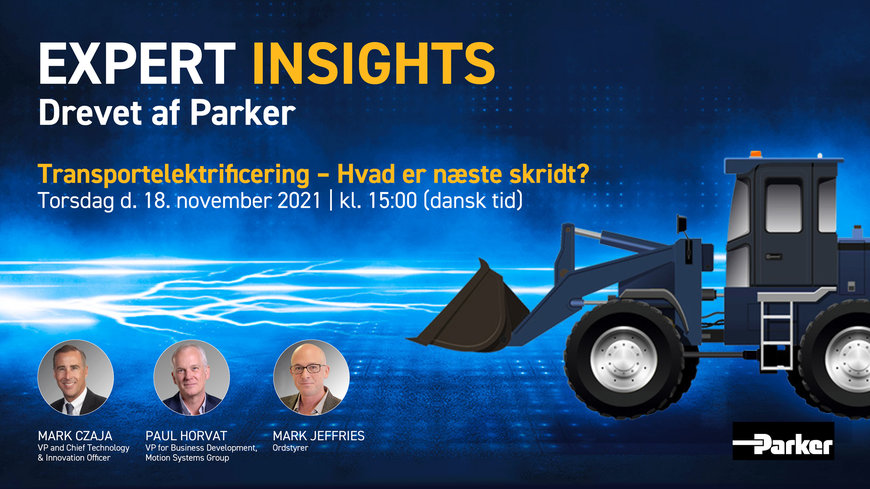 EXPERT INSIGHTS
Drevet af Parker

Transportelektrificering – Hvad er næste skridt?
Torsdag d. 18. november 2021 | kl. 15:00 (dansk tid)

MARK CZAJA
VP and Chief Technology & Innovation Officer

PAUL HORVAT
VP for Business Development, Motion Systems Group

MARK JEFFRIES
Ordstyrer

Parker